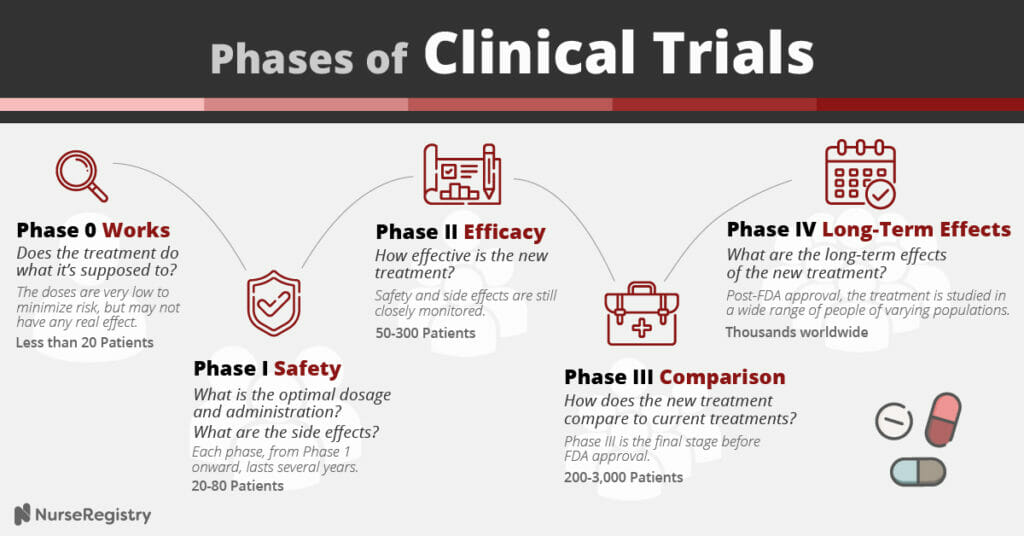 Phases of Clinical Trials

Phase 0 Works

Does the treatment do what it's supposed to?

The doses are very low to minimize risk, but may not have any real effect.

Less than 20 Patients

Phase I Safety

What is the optimal dosage and administration?

What are the side effects?

Each phase, from Phase 1 onward, lasts several years.

20-80 Patients

Phase II Efficacy

How effective is the new treatment?

Safety and side effects are still closely monitored.

50-300 Patients

Phase III Comparison

How does the new treatment compare to current treatments?

Phase III is the final stage before FDA approval.

200-3,000 Patients

Phase IV Long-Term Effects

What are the long-term effects of the new treatment?

Post-FDA approval, the treatment is studied in a wide range of people of varying populations.

Thousands worldwide

NurseRegistry